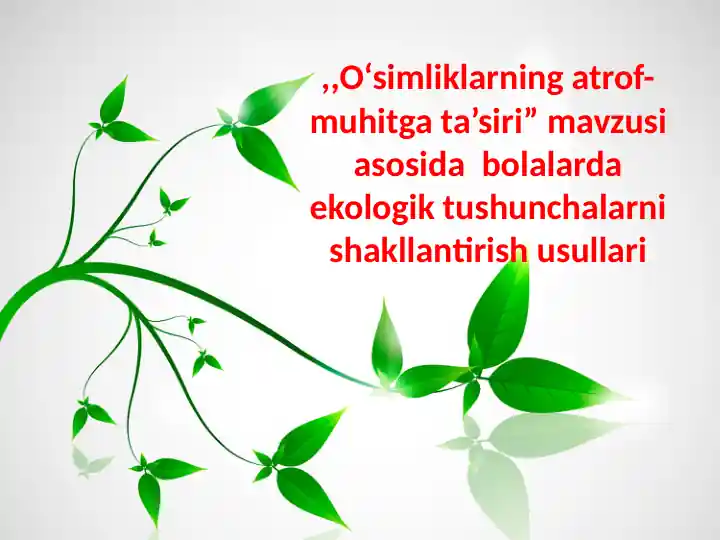 ,,O‘simliklarning atrof-muhitga ta’siri” mavzusi asosida bolalarda ekologik tushunchalarni shakllantirish usullari